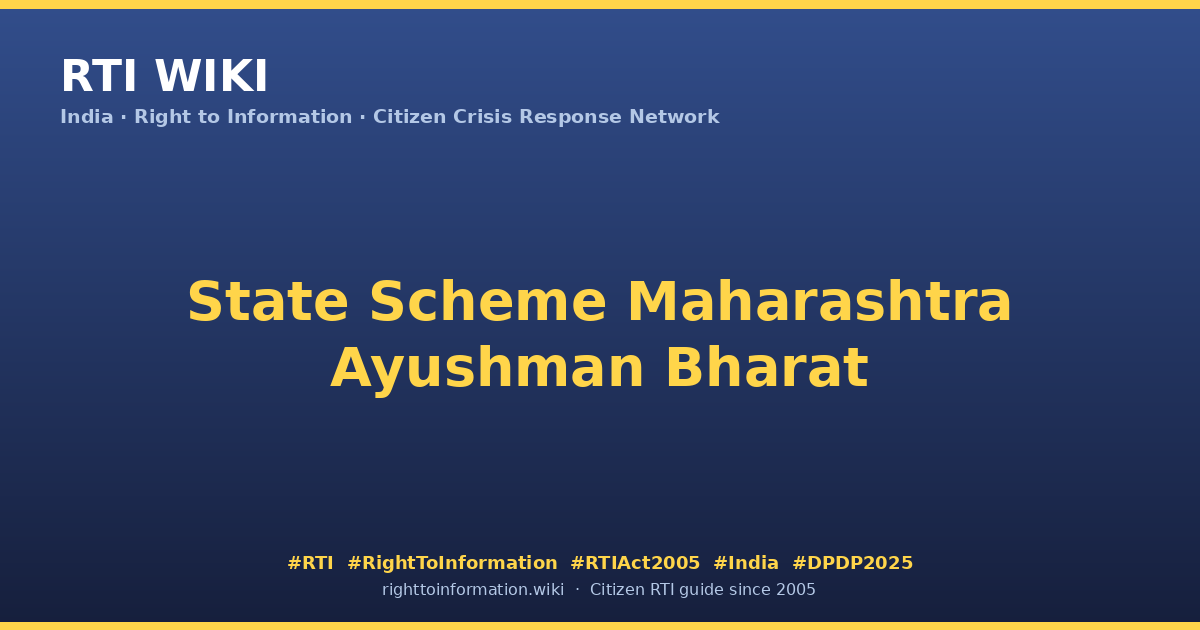 RTI WIKI
India · Right to Information · Citizen Crisis Response Network

State Scheme Maharashtra Ayushman Bharat

#RTI #RightToInformation #RTIAct2005 #India #DPDP2025
righttoinformation.wiki · Citizen RTI guide since 2005